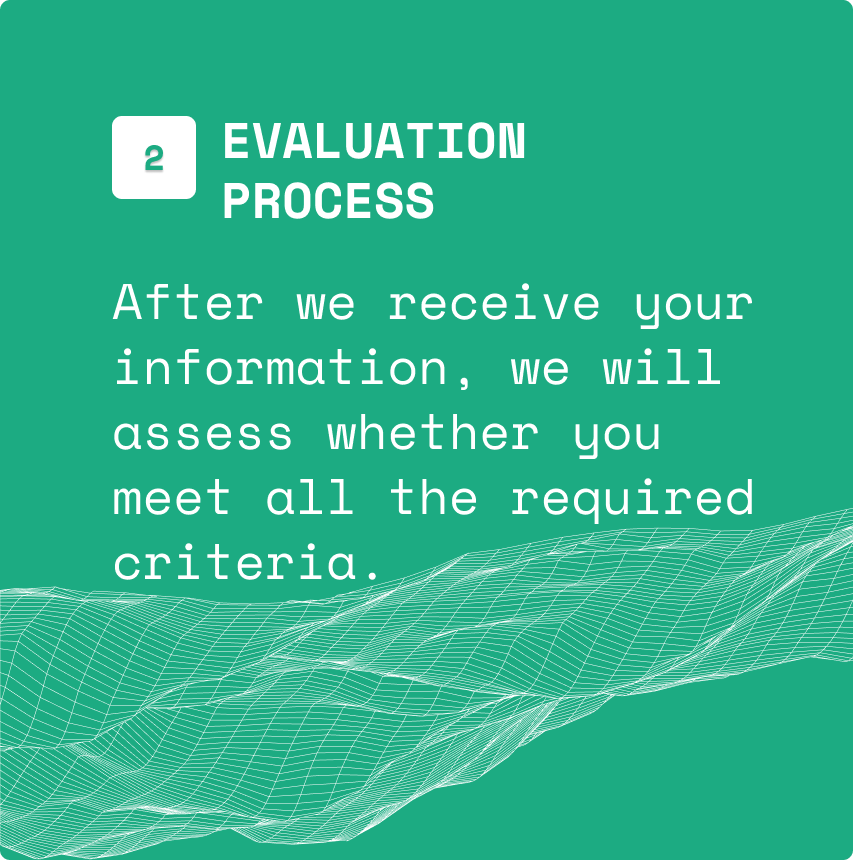 2

EVALUATION PROCESS

After we receive your information, we will assess whether you meet all the required criteria.